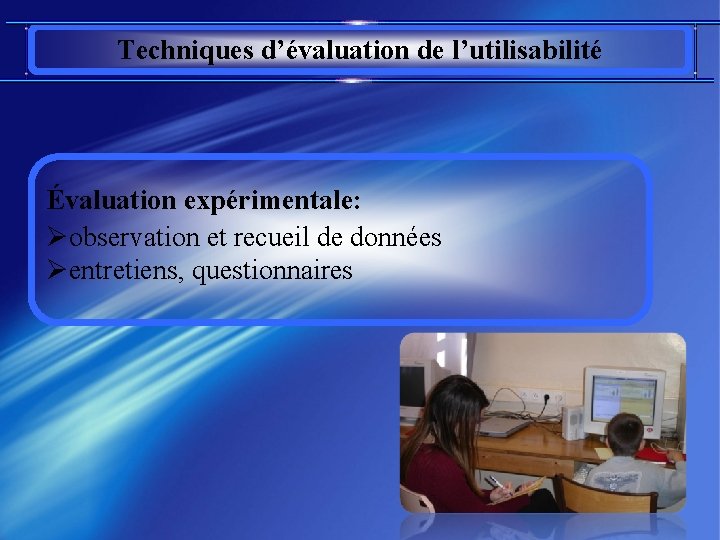 Techniques d’évaluation de l’utilisabilité

Évaluation expérimentale:
➢observation et recueil de données
➢entretiens, questionnaires